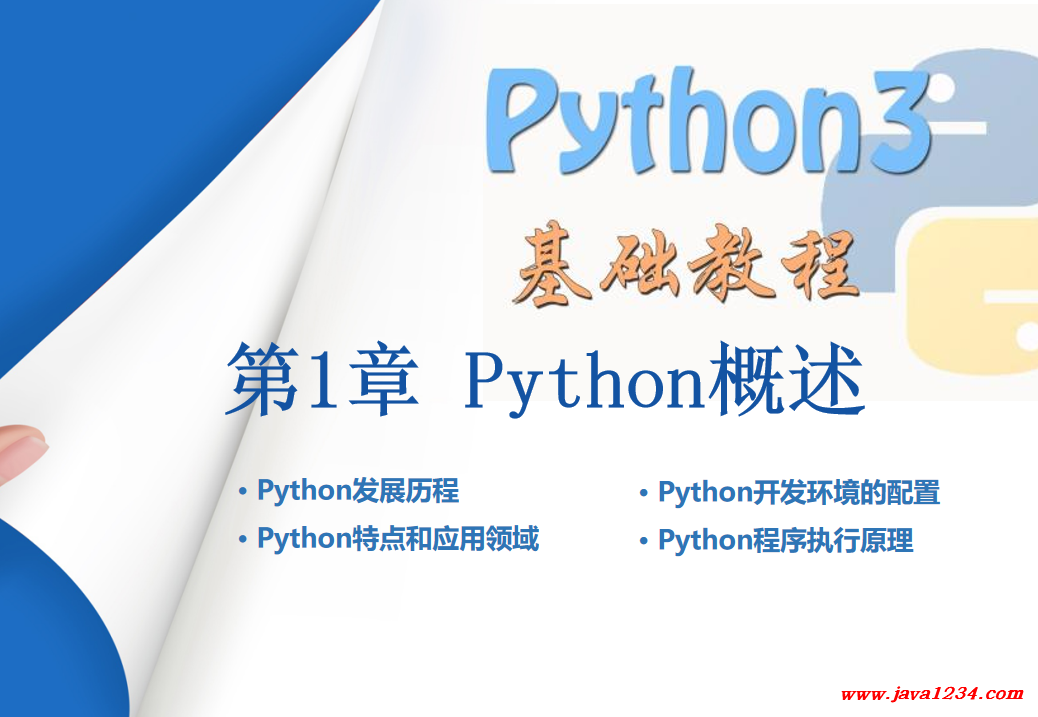 Python3
基础教程

第1章 Python概述

• Python发展历程
• Python特点和应用领域

• Python开发环境的配置
• Python程序执行原理

www.java1234.com